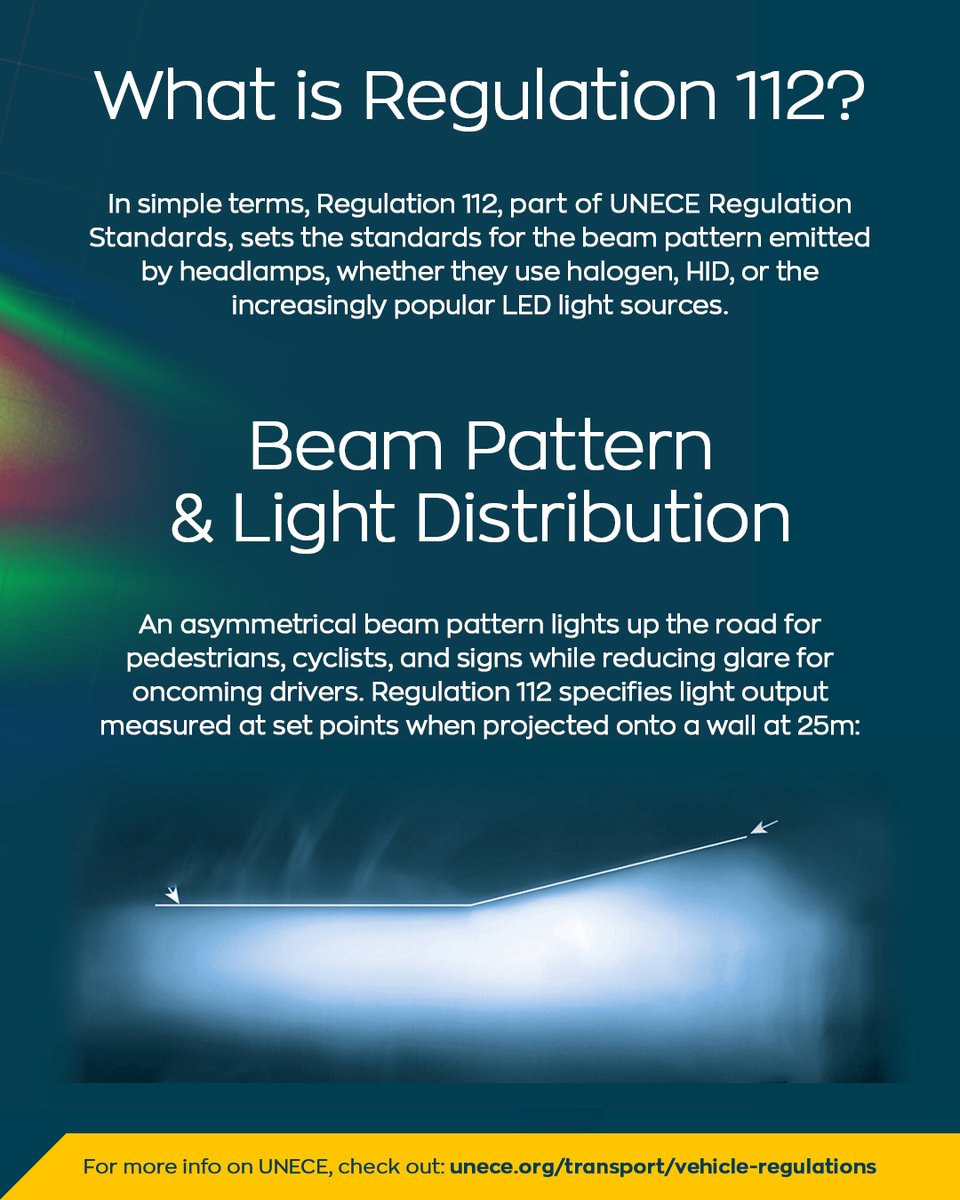 What is Regulation 112?

In simple terms, Regulation 112, part of UNECE Regulation Standards, sets the standards for the beam pattern emitted by headlamps, whether they use halogen, HID, or the increasingly popular LED light sources.

Beam Pattern & Light Distribution

An asymmetrical beam pattern lights up the road for pedestrians, cyclists, and signs while reducing glare for oncoming drivers. Regulation 112 specifies light output measured at set points when projected onto a wall at 25m:

For more info on UNECE, check out: unece.org/transport/vehicle-regulations